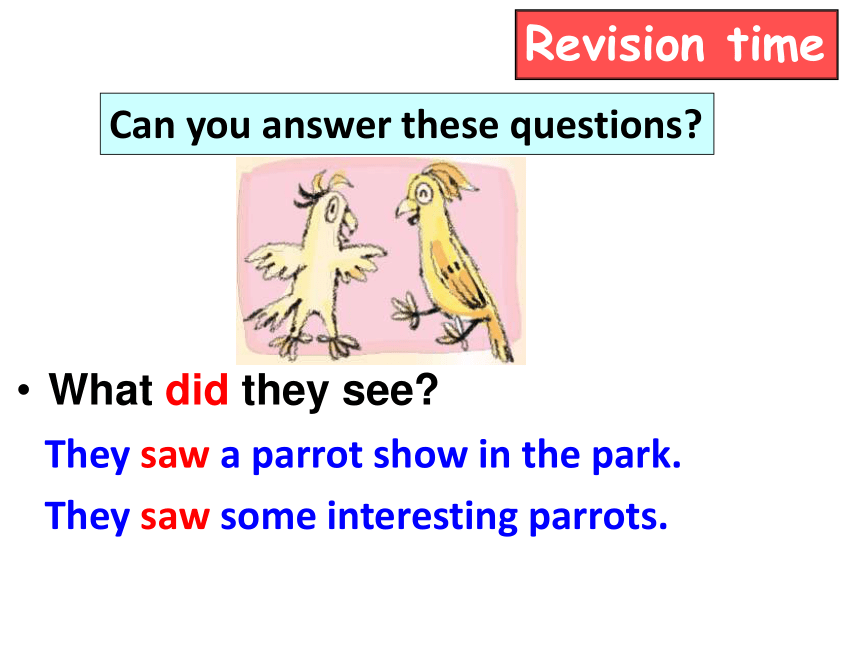 Revision time

Can you answer these questions?

• What did they see?

They saw a parrot show in the park.

They saw some interesting parrots.